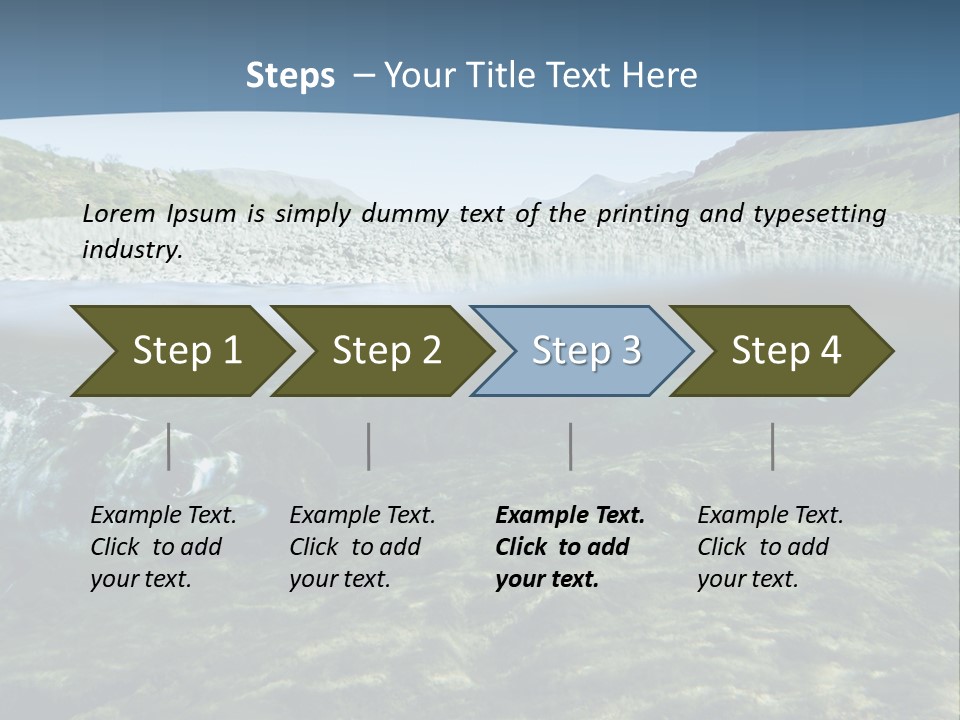 Steps – Your Title Text Here

Lorem Ipsum is simply dummy text of the printing and typesetting industry.

Step 1

Step 2

Step 3

Step 4

Example Text. Click to add your text.

Example Text. Click to add your text.

Example Text. Click to add your text.

Example Text. Click to add your text.